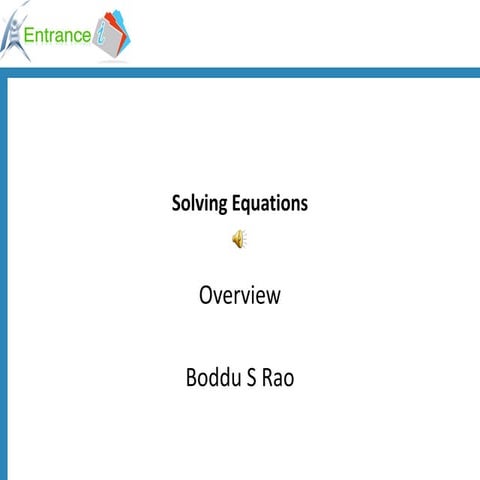 Entrance i

Solving Equations

Overview

Boddu S Rao